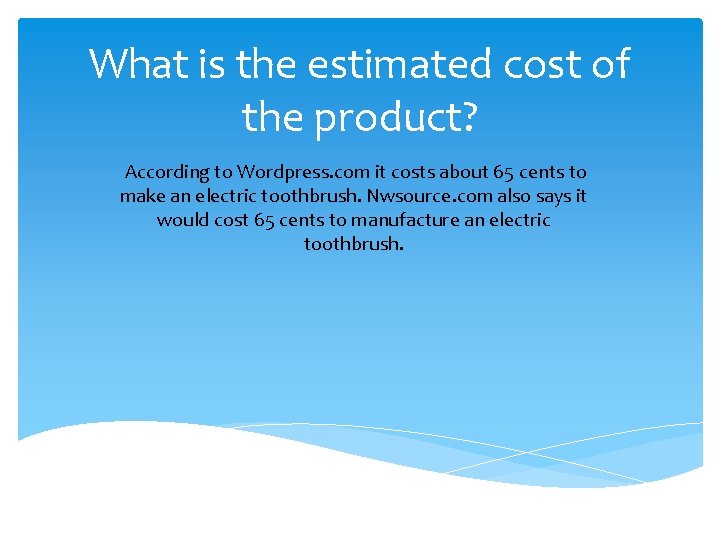 What is the estimated cost of the product?

According to Wordpress.com it costs about 65 cents to make an electric toothbrush. Nwsource.com also says it would cost 65 cents to manufacture an electric toothbrush.